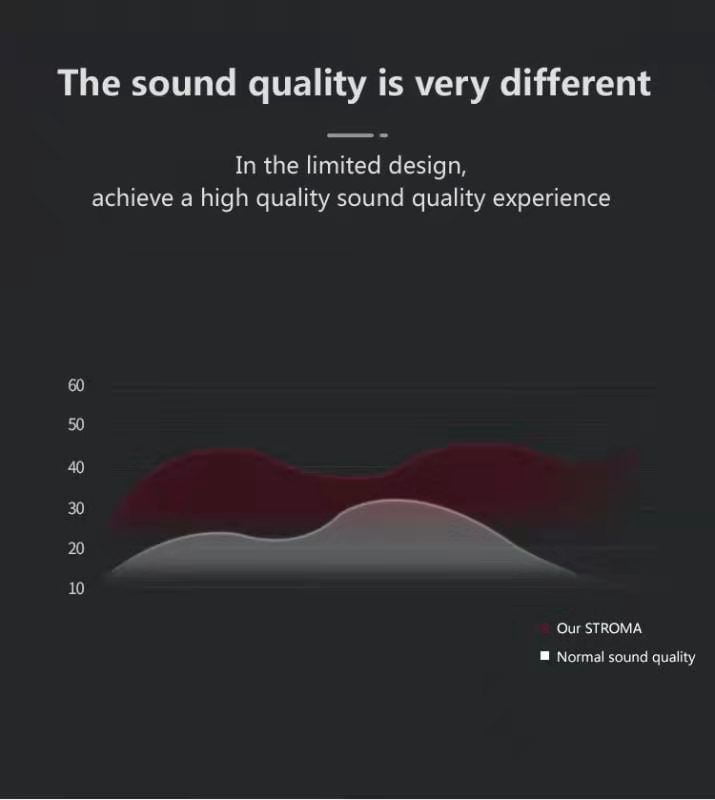 The sound quality is very different

In the limited design,
achieve a high quality sound quality experience

60
50
40
30
20
10

Our STROMA
Normal sound quality